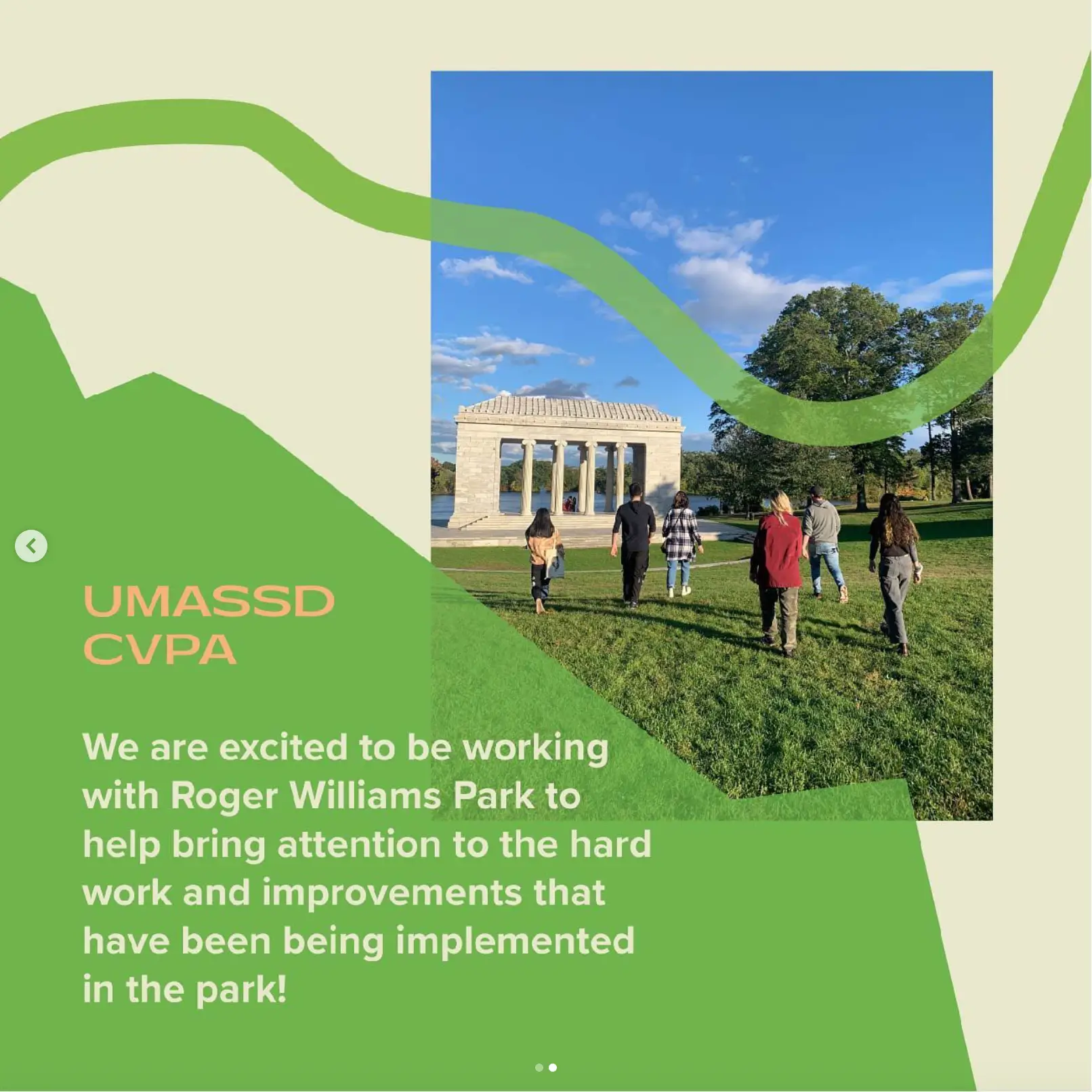 UMASSD
CVPA

We are excited to be working with Roger Williams Park to help bring attention to the hard work and improvements that have been being implemented in the park!